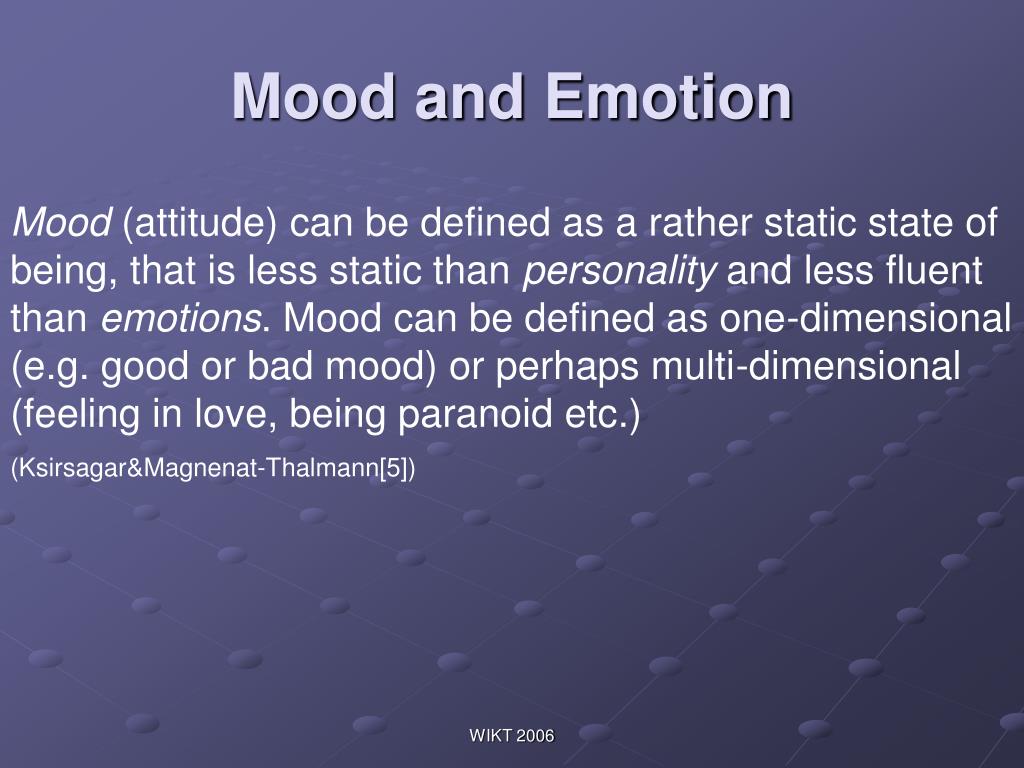 Mood and Emotion

Mood (attitude) can be defined as a rather static state of being, that is less static than personality and less fluent than emotions. Mood can be defined as one-dimensional (e.g. good or bad mood) or perhaps multi-dimensional (feeling in love, being paranoid etc.)

(Ksirsagar&Magnenat-Thalmann[5])

WIKT 2006